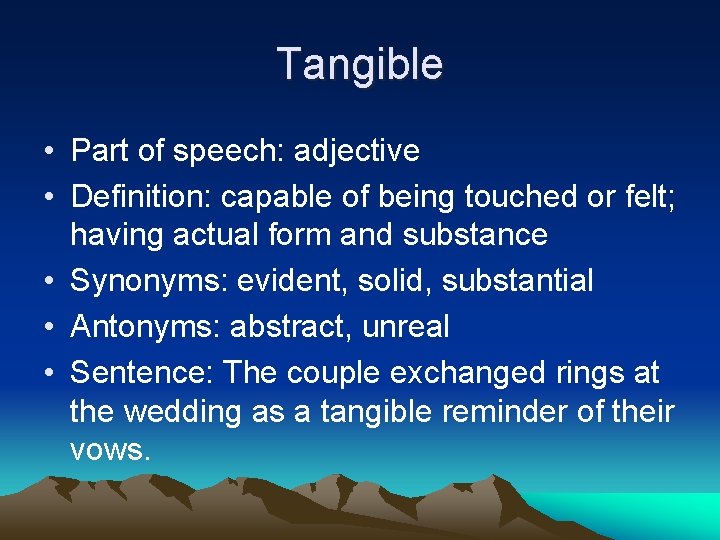 Tangible

• Part of speech: adjective
• Definition: capable of being touched or felt; having actual form and substance
• Synonyms: evident, solid, substantial
• Antonyms: abstract, unreal
• Sentence: The couple exchanged rings at the wedding as a tangible reminder of their vows.